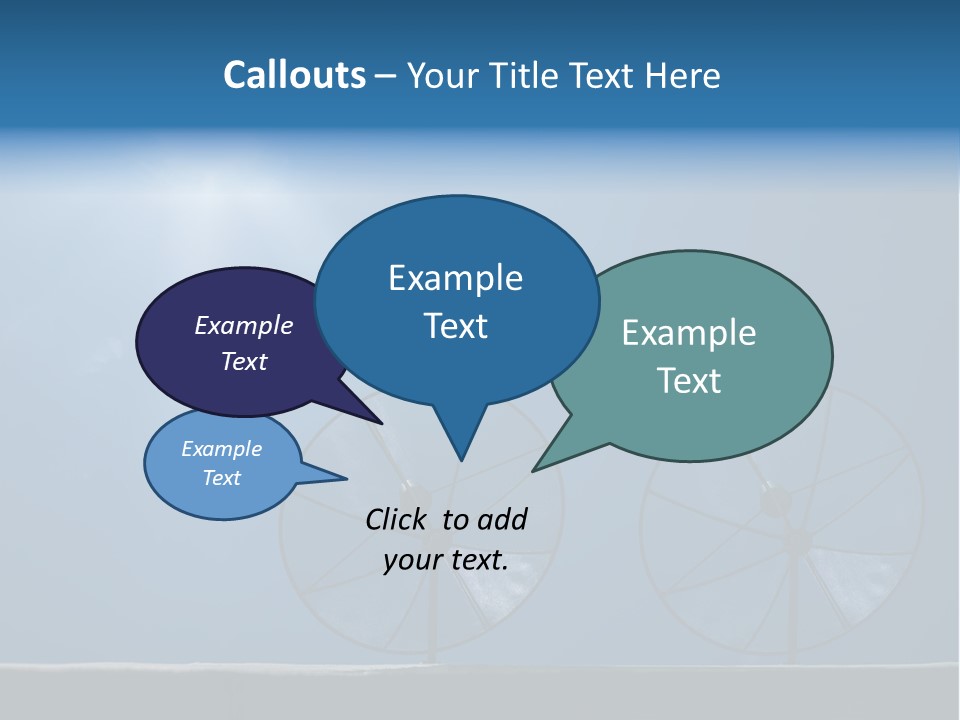 Callouts – Your Title Text Here

Example Text

Example Text

Example Text

Example Text

Click to add your text.